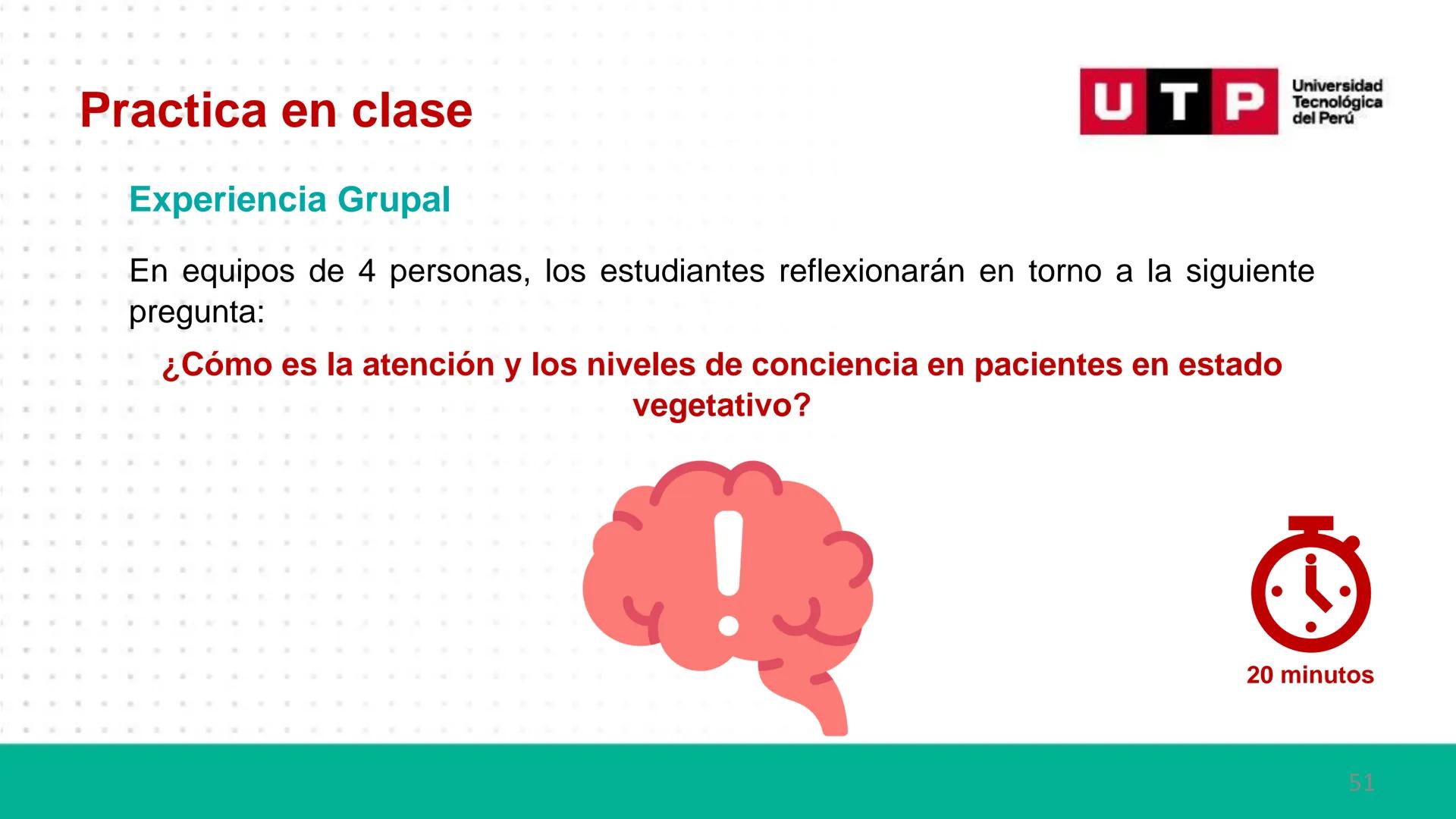 Practica en clase

UTP Universidad Tecnológica del Perú

Experiencia Grupal

En equipos de 4 personas, los estudiantes reflexionarán en torno a la siguiente pregunta:

¿Cómo es la atención y los niveles de conciencia en pacientes en estado vegetativo?

20 minutos

51